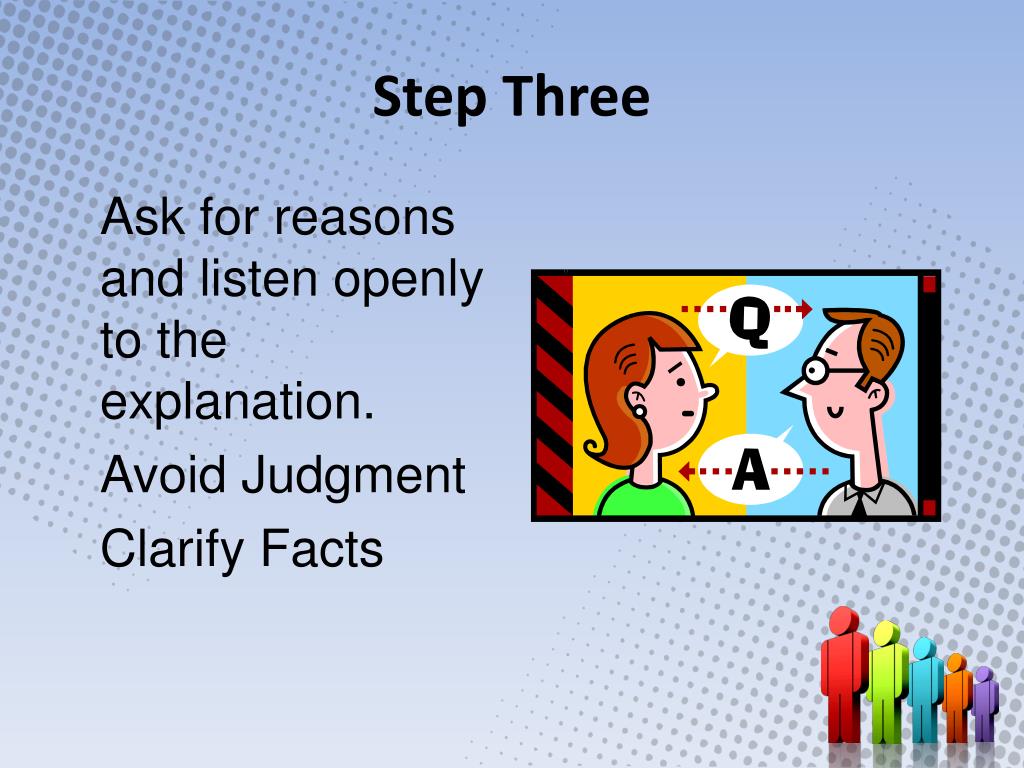 Step Three

Ask for reasons and listen openly to the explanation.

Avoid Judgment

Clarify Facts

Q

A